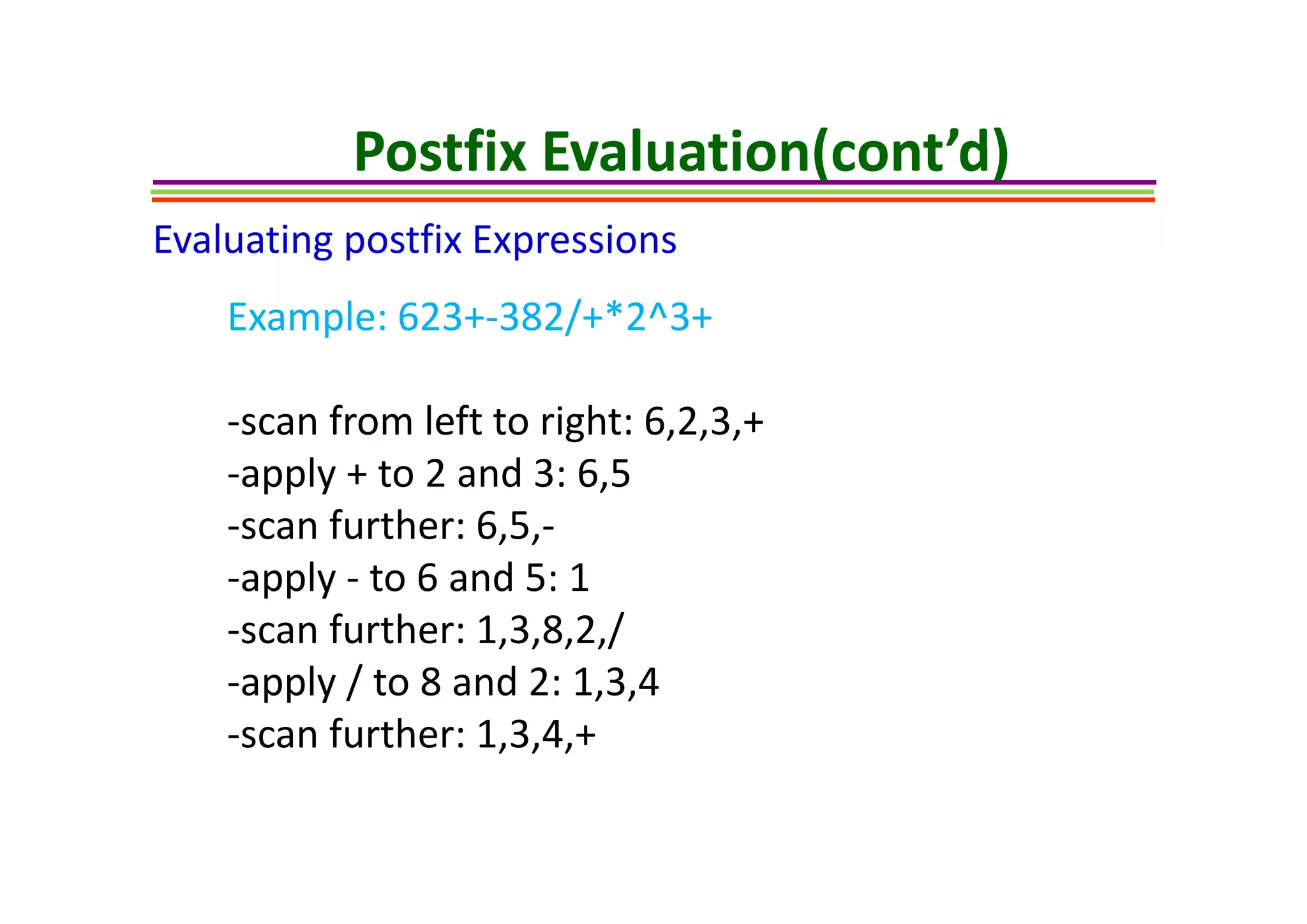 Postfix Evaluation(cont’d)

Evaluating postfix Expressions

Example: 623+-382/+*2^3+

-scan from left to right: 6,2,3,+
-apply + to 2 and 3: 6,5
-scan further: 6,5,-
-apply - to 6 and 5: 1
-scan further: 1,3,8,2,/
-apply / to 8 and 2: 1,3,4
-scan further: 1,3,4,+